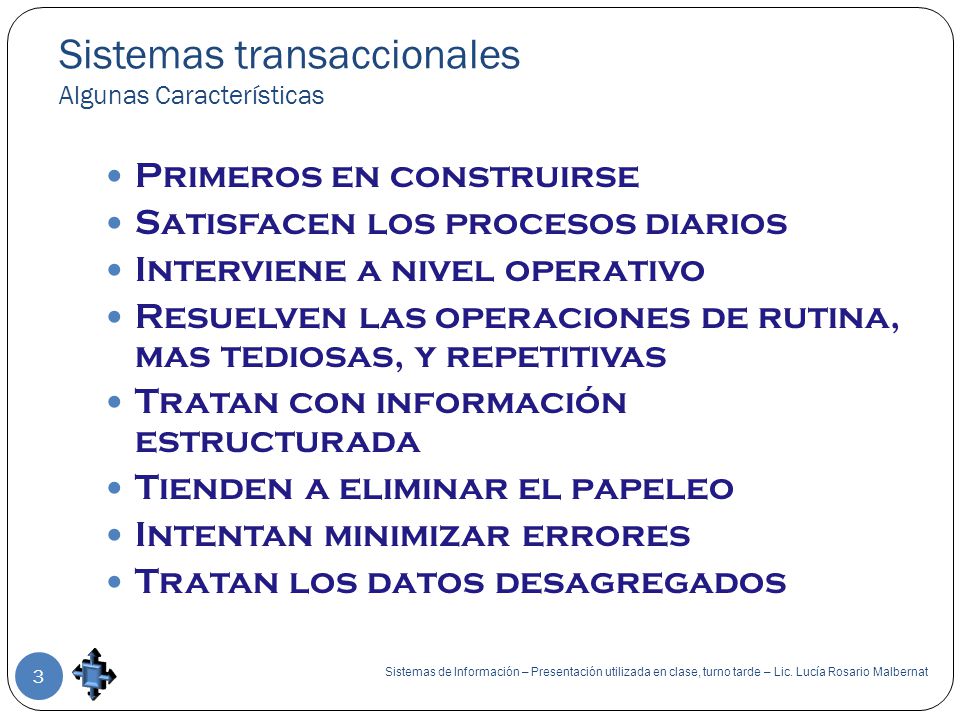 Sistemas transaccionales
Algunas Características

- Primeros en construirse
- Satisfacen los procesos diarios
- Interviene a nivel operativo
- Resuelven las operaciones de rutina, mas tediosas, y repetitivas
- Tratan con información estructurada
- Tienden a eliminar el papeleo
- Intentan minimizar errores
- Tratan los datos desagregados

3

Sistemas de Información – Presentación utilizada en clase, turno tarde – Lic. Lucía Rosario Malbernat